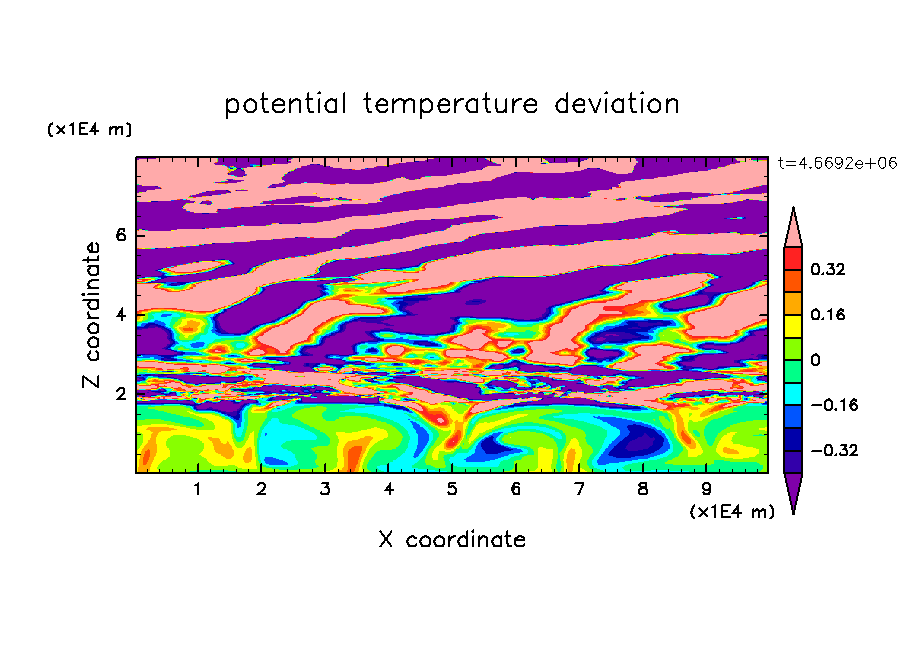 potential temperature deviation

(x1E4 m)

t=4.6692e+06

Z coordinate

6
4
2

0.32
0.16
0
−0.16
−0.32

1 2 3 4 5 6 7 8 9

(x1E4 m)

X coordinate